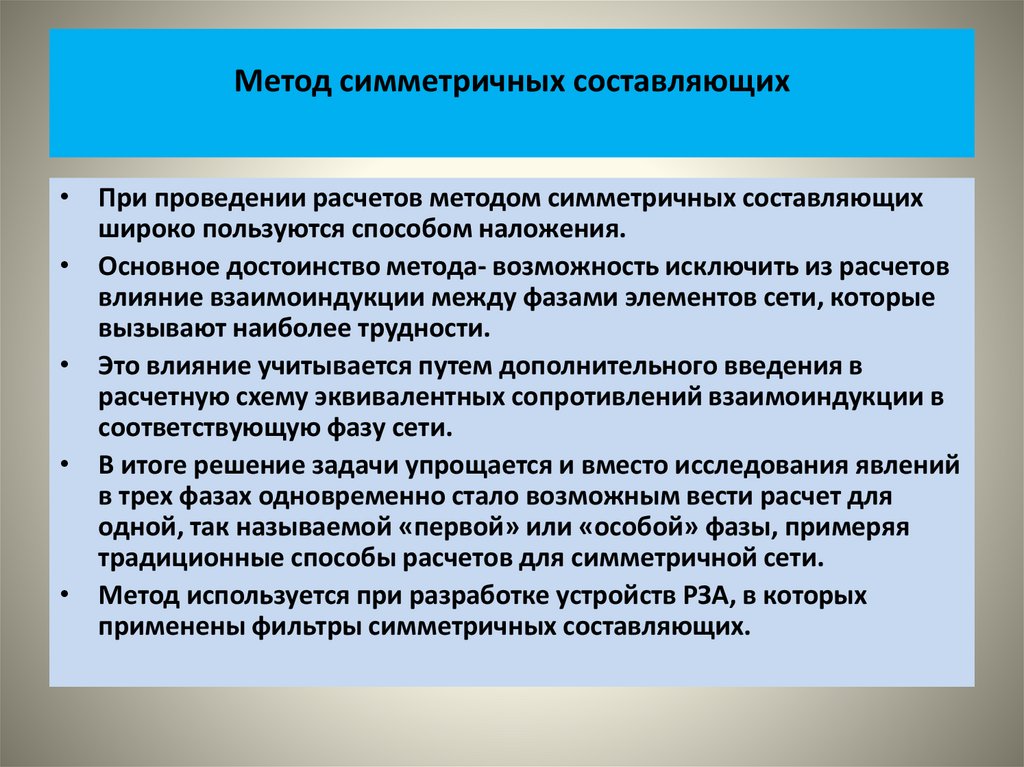 Метод симметричных составляющих

• При проведении расчетов методом симметричных составляющих широко пользуются способом наложения.

• Основное достоинство метода- возможность исключить из расчетов влияние взаимоиндукции между фазами элементов сети, которые вызывают наиболее трудности.

• Это влияние учитывается путем дополнительного введения в расчетную схему эквивалентных сопротивлений взаимоиндукции в соответствующую фазу сети.

• В итоге решение задачи упрощается и вместо исследования явлений в трех фазах одновременно стало возможным вести расчет для одной, так называемой «первой» или «особой» фазы, примеряя традиционные способы расчетов для симметричной сети.

• Метод используется при разработке устройств РЗА, в которых применены фильтры симметричных составляющих.